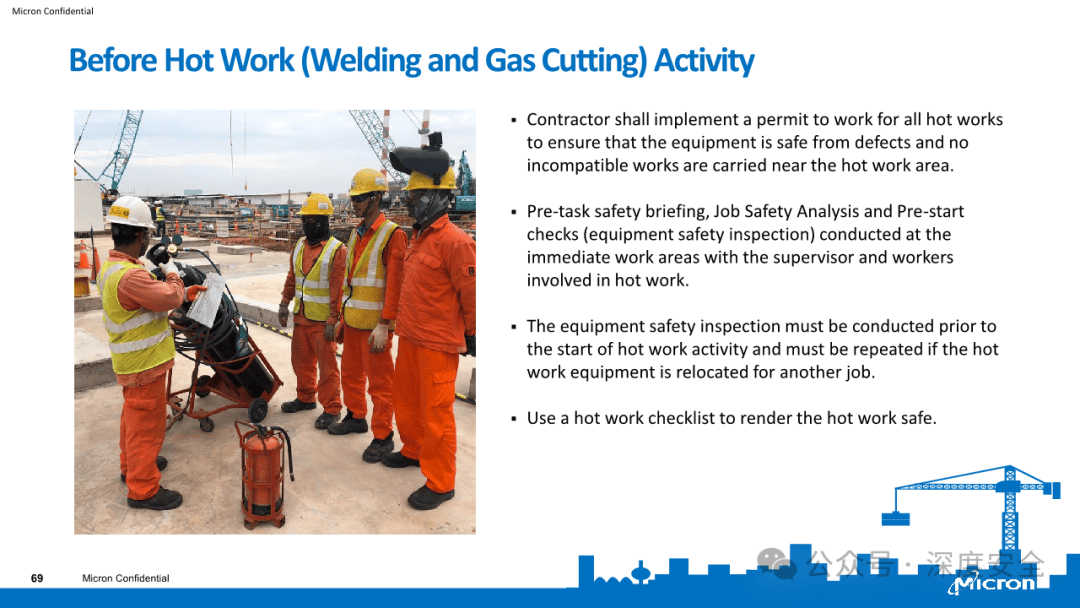 Micron Confidential

Before Hot Work (Welding and Gas Cutting) Activity

▪ Contractor shall implement a permit to work for all hot works to ensure that the equipment is safe from defects and no incompatible works are carried near the hot work area.

▪ Pre-task safety briefing, Job Safety Analysis and Pre-start checks (equipment safety inspection) conducted at the immediate work areas with the supervisor and workers involved in hot work.

▪ The equipment safety inspection must be conducted prior to the start of hot work activity and must be repeated if the hot work equipment is relocated for another job.

▪ Use a hot work checklist to render the hot work safe.

69 Micron Confidential

公众号 · 深度安全

Micron